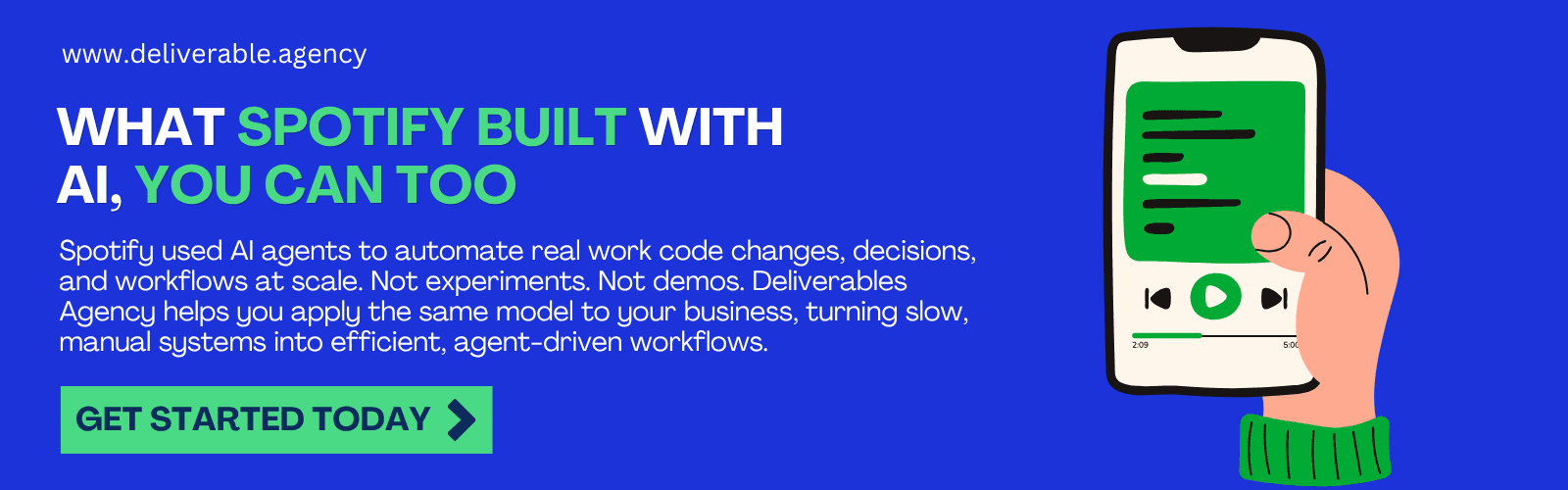 www.deliverable.agency

WHAT SPOTIFY BUILT WITH AI, YOU CAN TOO

Spotify used AI agents to automate real work code changes, decisions, and workflows at scale. Not experiments. Not demos. Deliverables Agency helps you apply the same model to your business, turning slow, manual systems into efficient, agent-driven workflows.

GET STARTED TODAY

2:09

5:00